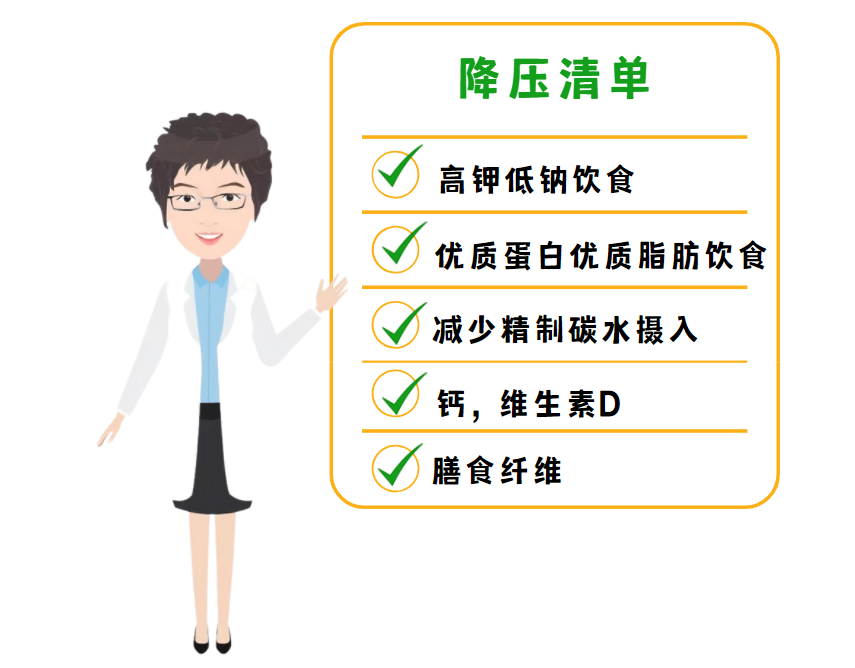 降压清单

高钾低钠饮食

优质蛋白优质脂肪饮食

减少精制碳水摄入

钙，维生素D

膳食纤维